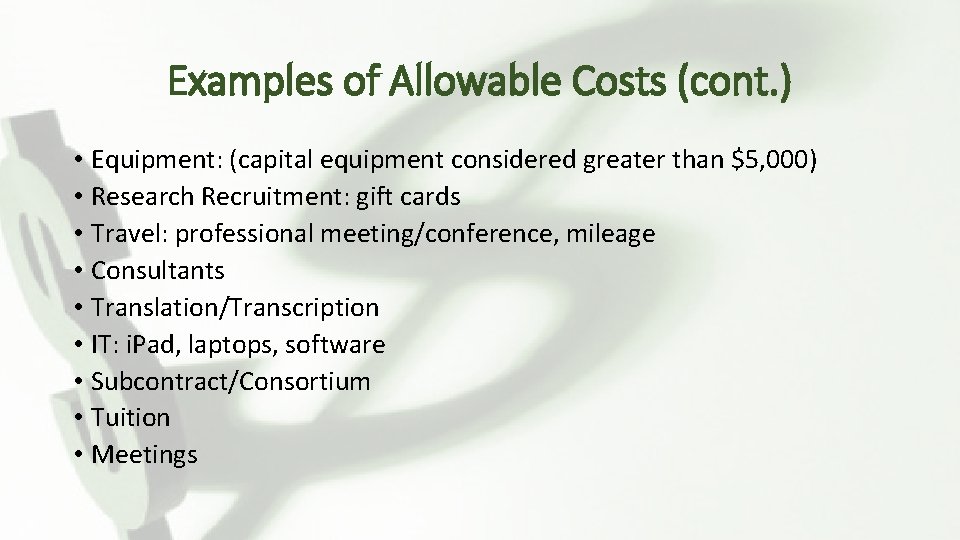 Examples of Allowable Costs (cont.)

• Equipment: (capital equipment considered greater than \$5,000)
• Research Recruitment: gift cards
• Travel: professional meeting/conference, mileage
• Consultants
• Translation/Transcription
• IT: iPad, laptops, software
• Subcontract/Consortium
• Tuition
• Meetings